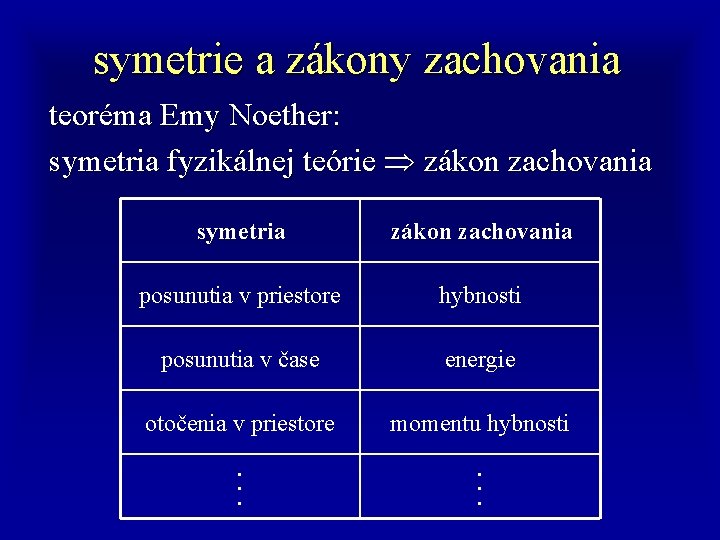 symetrie a zákony zachovania

teoréma Emy Noether:

symetria fyzikálnej teórie $\Rightarrow$ zákon zachovania

| symetria | zákon zachovania |
|---|---|
| posunutia v priestore | hybnosti |
| posunutia v čase | energie |
| otočenia v priestore | momentu hybnosti |
| $\vdots$ | $\vdots$ |